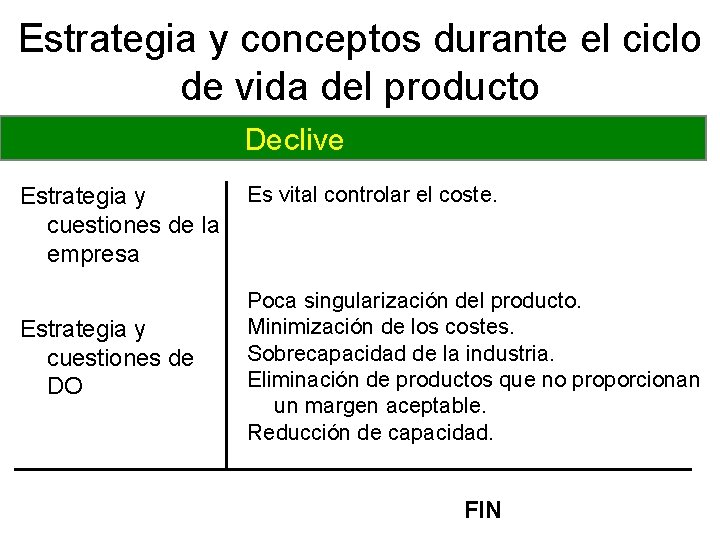 Estrategia y conceptos durante el ciclo de vida del producto

Declive

| Estrategia y cuestiones de la empresa | Es vital controlar el coste. |
|---|---|
| Estrategia y cuestiones de DO | Poca singularización del producto.<br>Minimización de los costes.<br>Sobrecapacidad de la industria.<br>Eliminación de productos que no proporcionan un margen aceptable.<br>Reducción de capacidad. |

FIN